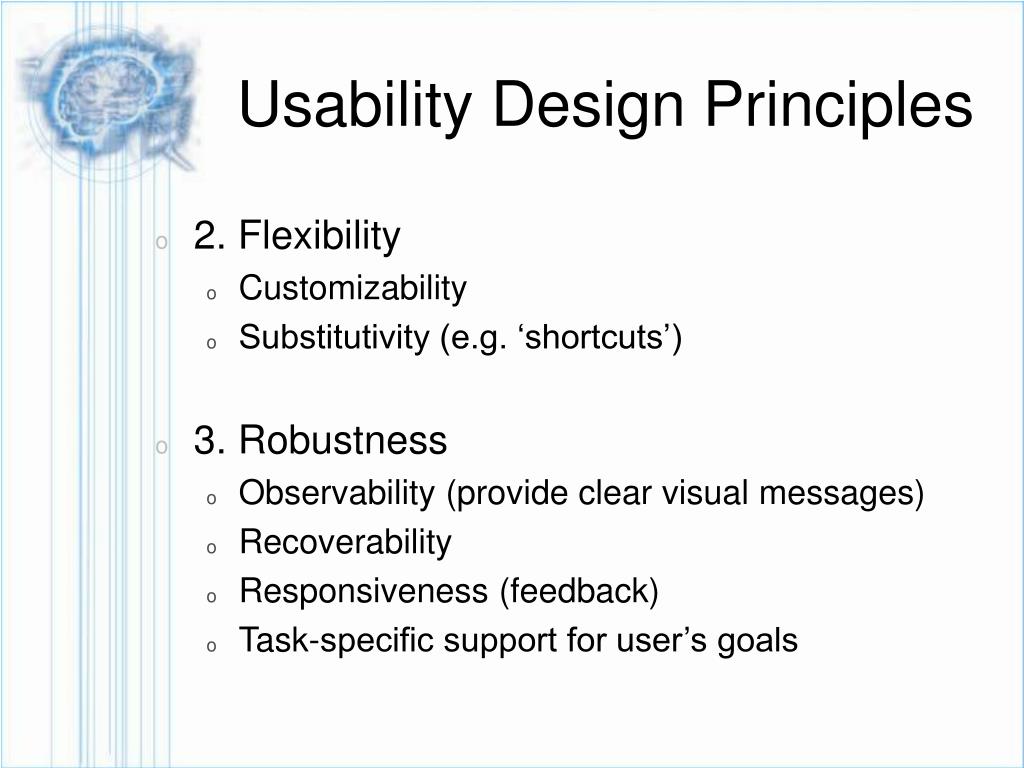 Usability Design Principles

o 2. Flexibility
  o Customizability
  o Substitutivity (e.g. ‘shortcuts’)

o 3. Robustness
  o Observability (provide clear visual messages)
  o Recoverability
  o Responsiveness (feedback)
  o Task-specific support for user’s goals